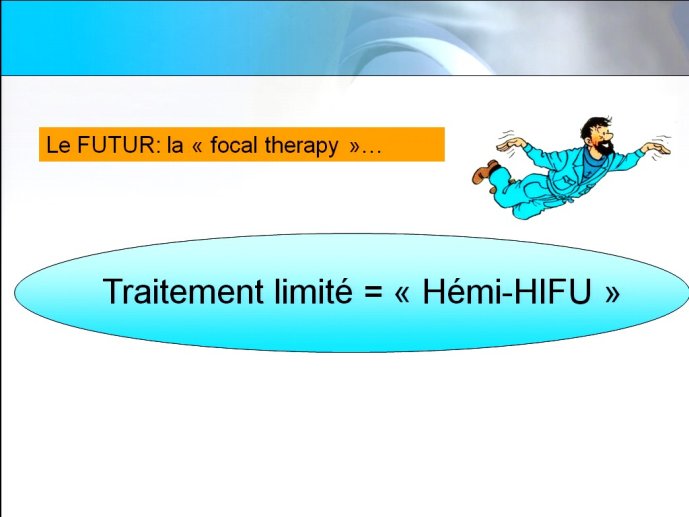 Le FUTUR: la « focal therapy »…

Traitement limité = « Hémi-HIFU »